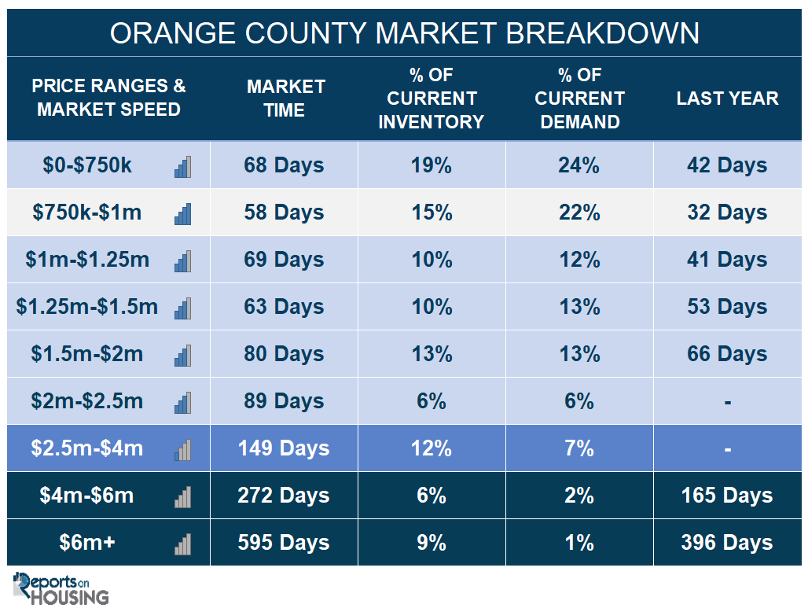 ORANGE COUNTY MARKET BREAKDOWN

| PRICE RANGES & MARKET SPEED | MARKET TIME | % OF CURRENT INVENTORY | % OF CURRENT DEMAND | LAST YEAR |
|---|---|---|---|---|
| \$0-\$750k | 68 Days | 19% | 24% | 42 Days |
| \$750k-\$1m | 58 Days | 15% | 22% | 32 Days |
| \$1m-\$1.25m | 69 Days | 10% | 12% | 41 Days |
| \$1.25m-\$1.5m | 63 Days | 10% | 13% | 53 Days |
| \$1.5m-\$2m | 80 Days | 13% | 13% | 66 Days |
| \$2m-\$2.5m | 89 Days | 6% | 6% | - |
| \$2.5m-\$4m | 149 Days | 12% | 7% | - |
| \$4m-\$6m | 272 Days | 6% | 2% | 165 Days |
| \$6m+ | 595 Days | 9% | 1% | 396 Days |

Reports on HOUSING